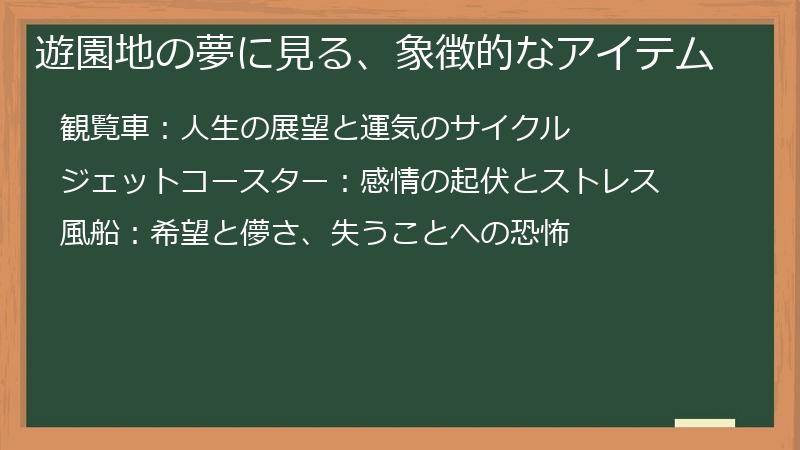 遊園地の夢に見る、象徴的なアイテム

観覧車：人生の展望と運気のサイクル

ジェットコースター：感情の起伏とストレス

風船：希望と儚さ、失うことへの恐怖